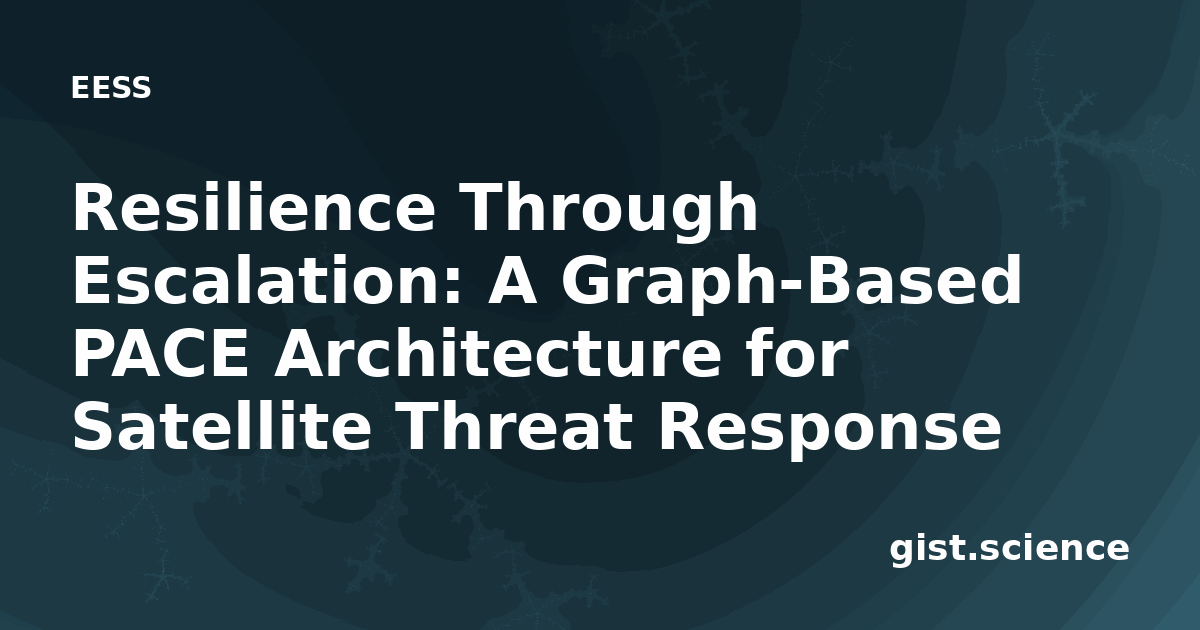 EESS

Resilience Through Escalation: A Graph-Based PACE Architecture for Satellite Threat Response

gist.science